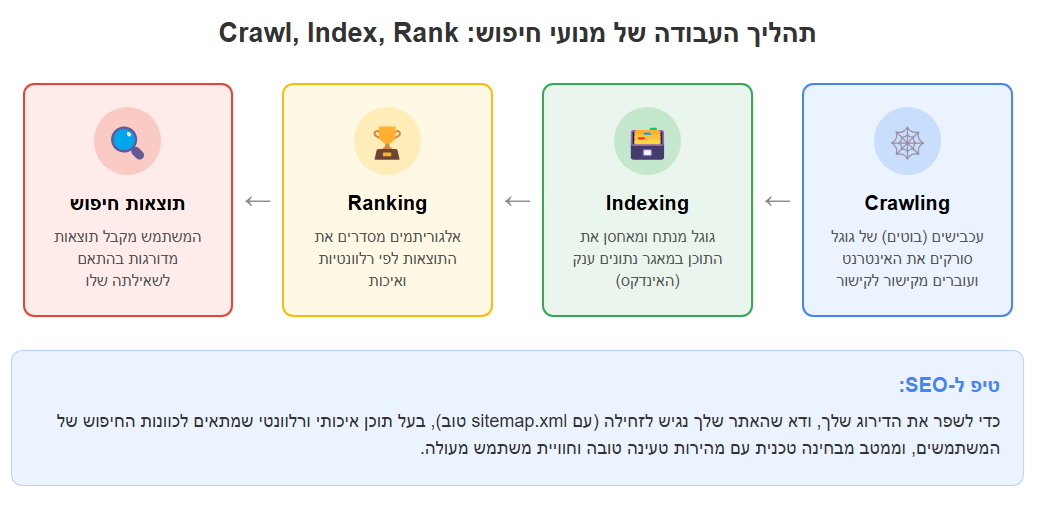 תהליך העבודה של מנועי חיפוש: Crawl, Index, Rank

Crawling
עכבישים (בוטים) של גוגל סורקים את האינטרנט ועוברים מקישור לקישור

←

Indexing
גוגל מנתח ומאחסן את התוכן במאגר נתונים ענק (האינדקס)

←

Ranking
אלגוריתמים מסדרים את התוצאות לפי רלוונטיות ואיכות

←

תוצאות חיפוש
המשתמש מקבל תוצאות מדורגות בהתאם לשאילתה שלו

טיפ ל-SEO:
כדי לשפר את הדירוג שלך, ודא שהאתר שלך נגיש לזחילה (עם sitemap.xml טוב), בעל תוכן איכותי ורלוונטי שמתאים לכוונות החיפוש של המשתמשים, וממטב מבחינה טכנית עם מהירות טעינה טובה וחוויית משתמש מעולה.